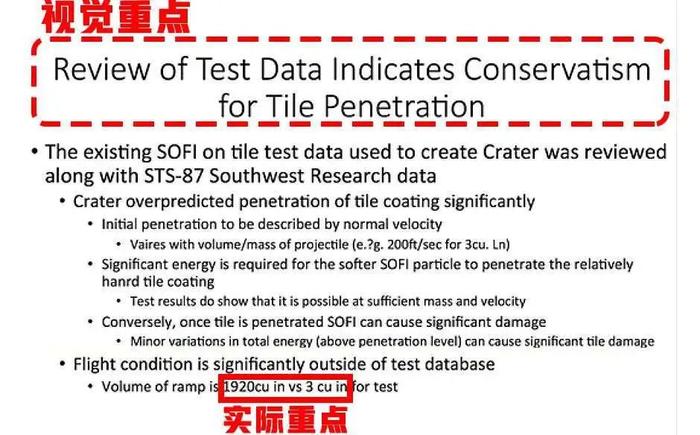 视觉重点

Review of Test Data Indicates Conservatism for Tile Penetration

• The existing SOFI on tile test data used to create Crater was reviewed along with STS-87 Southwest Research data
• Crater overpredicted penetration of tile coating significantly
• Initial penetration to be described by normal velocity
• Vaires with volume/mass of projectile (e.?g. 200ft/sec for 3cu. Ln)
• Significant energy is required for the softer SOFI particle to penetrate the relatively hanrd tile coating
• Test results do show that it is possible at sufficient mass and velocity
• Conversely, once tile is penetrated SOFI can cause significant damage
• Minor variations in total energy (above penetration level) can cause significant tile damage
• Flight condition is significantly outside of test database
• Volume of ramp is 1920cu in vs 3 cu in for test

实际重点